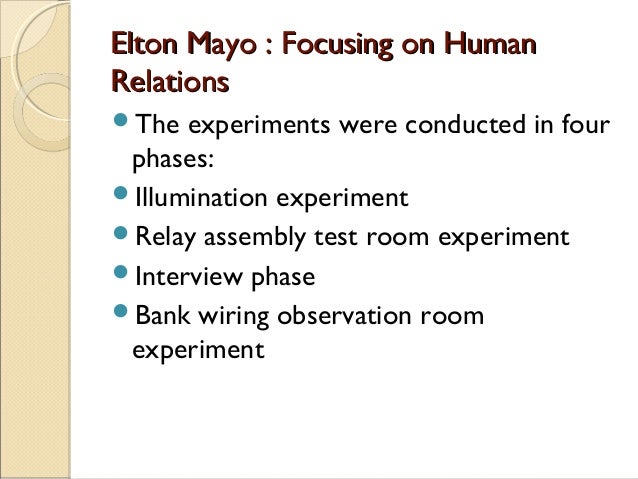 Elton Mayo : Focusing on Human Relations

- The experiments were conducted in four phases:
- Illumination experiment
- Relay assembly test room experiment
- Interview phase
- Bank wiring observation room experiment